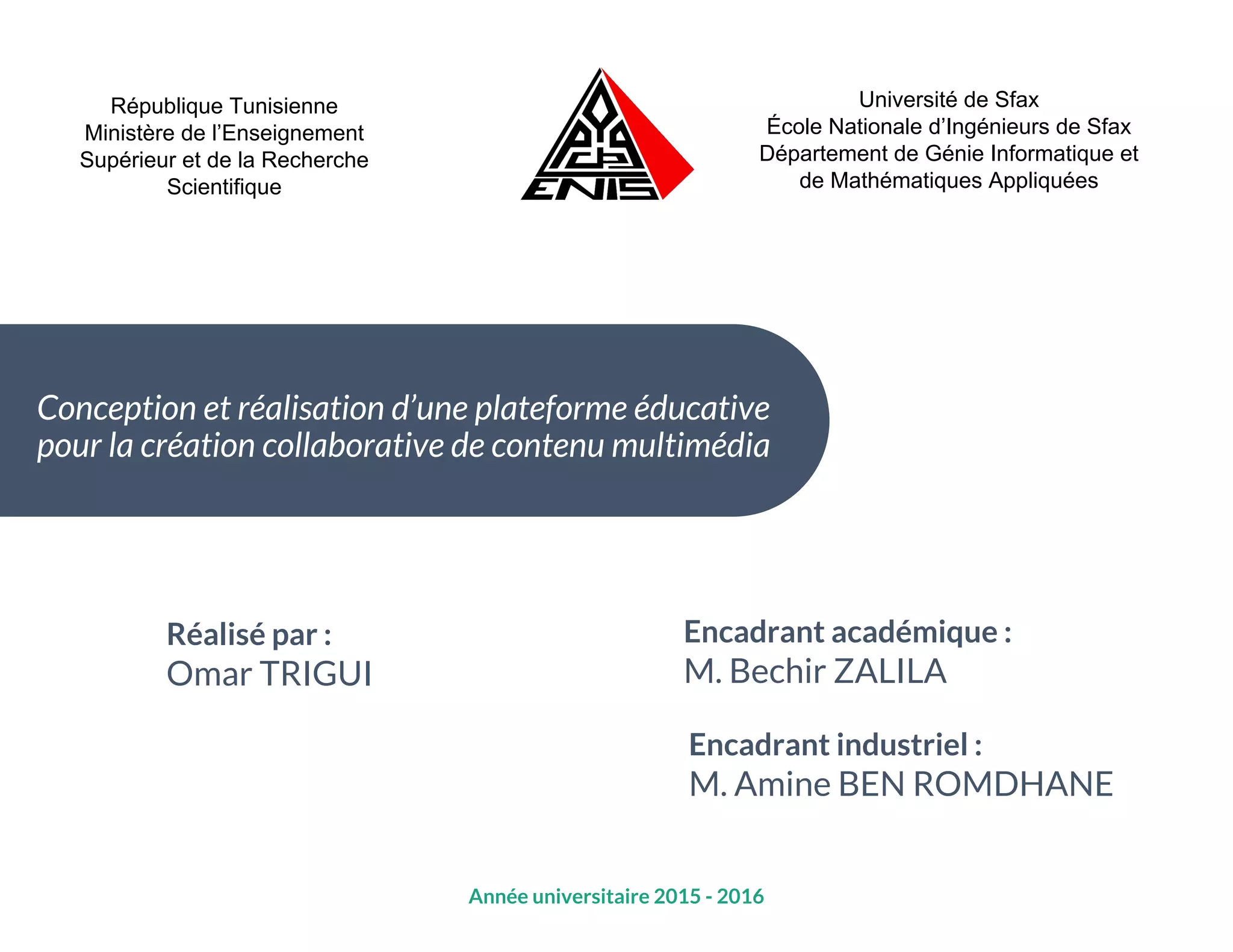 République Tunisienne
Ministère de l'Enseignement Supérieur et de la Recherche Scientifique

ENIS

Université de Sfax
École Nationale d'Ingénieurs de Sfax
Département de Génie Informatique et de Mathématiques Appliquées

Conception et réalisation d'une plateforme éducative pour la création collaborative de contenu multimédia

Réalisé par :
Omar TRIGUI

Encadrant académique :
M. Bechir ZALILA

Encadrant industriel :
M. Amine BEN ROMDHANE

Année universitaire 2015 - 2016